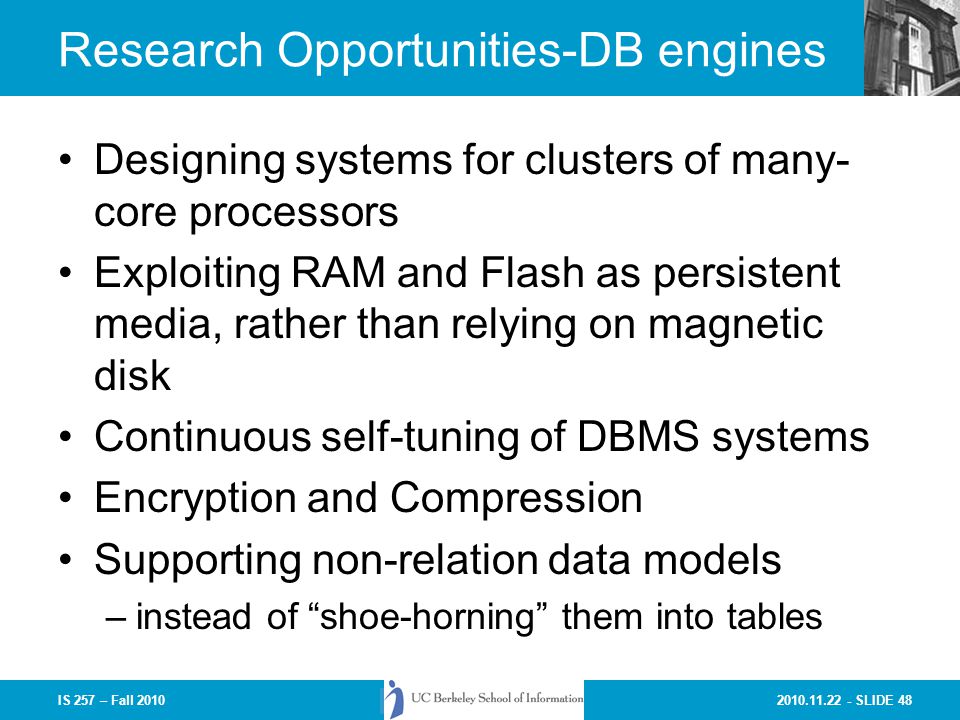 Research Opportunities-DB engines

• Designing systems for clusters of many-core processors
• Exploiting RAM and Flash as persistent media, rather than relying on magnetic disk
• Continuous self-tuning of DBMS systems
• Encryption and Compression
• Supporting non-relation data models
– instead of “shoe-horning” them into tables

IS 257 – Fall 2010

UC Berkeley School of Information

2010.11.22 - SLIDE 48